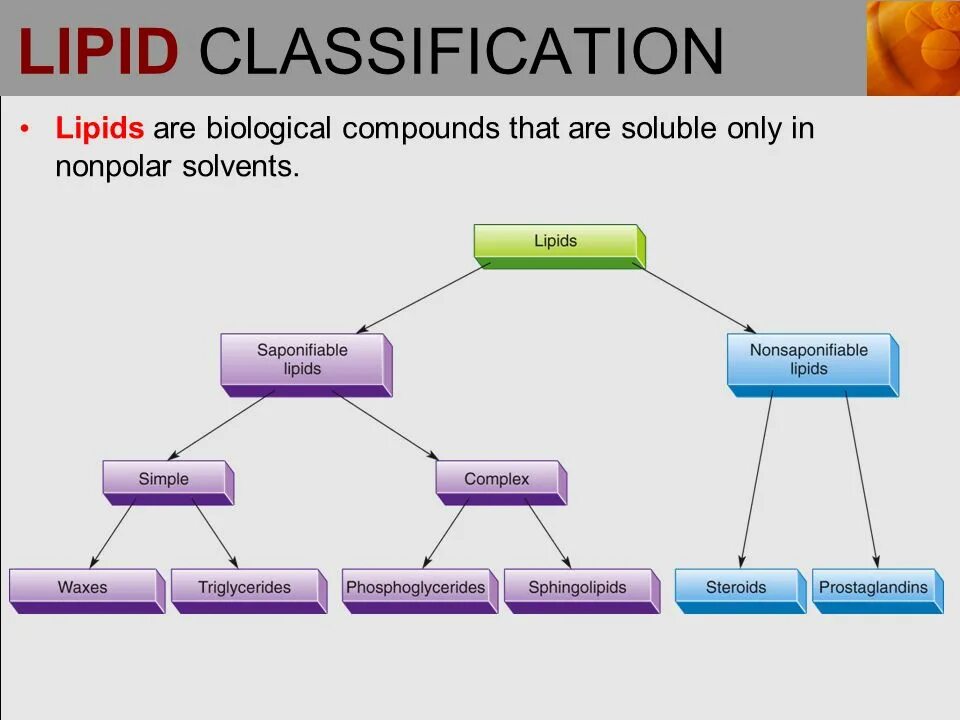 LIPID CLASSIFICATION

• Lipids are biological compounds that are soluble only in nonpolar solvents.

Lipids

Saponifiable lipids

Nonsaponifiable lipids

Simple

Complex

Waxes

Triglycerides

Phosphoglycerides

Sphingolipids

Steroids

Prostaglandins